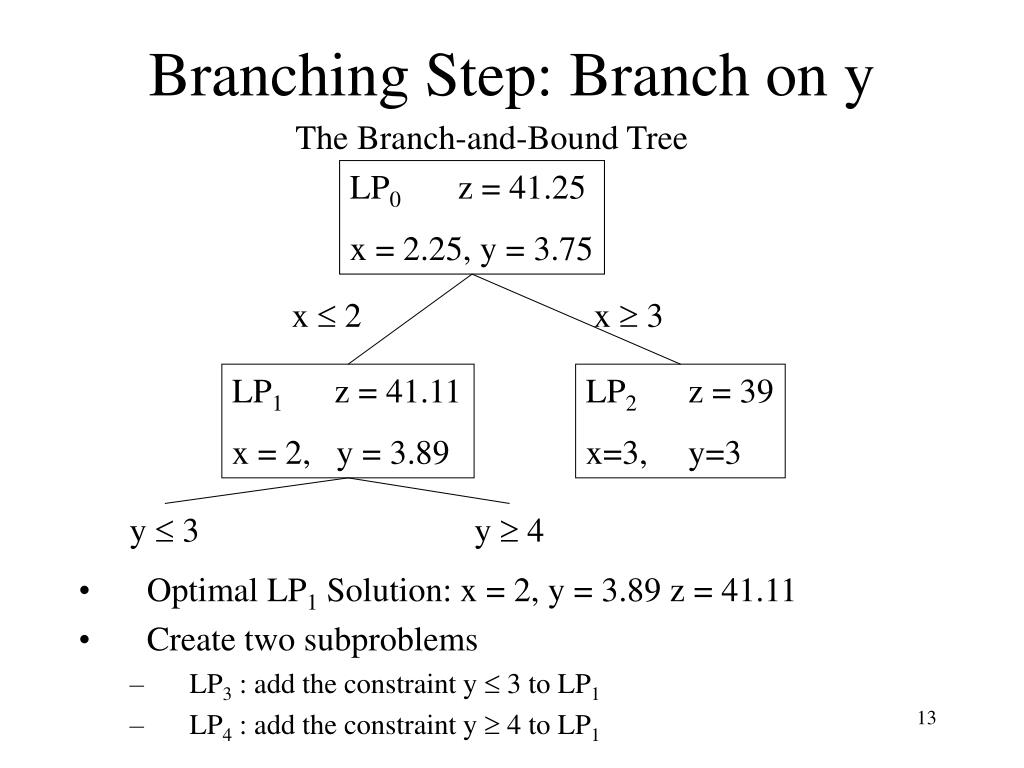 Branching Step: Branch on y

The Branch-and-Bound Tree

$LP_0$ z = 41.25
x = 2.25, y = 3.75

$x \leq 2$

$x \geq 3$

$LP_1$ z = 41.11
x = 2, y = 3.89

$LP_2$ z = 39
x=3, y=3

$y \leq 3$

$y \geq 4$

• Optimal $LP_1$ Solution: x = 2, y = 3.89 z = 41.11
• Create two subproblems
– $LP_3$ : add the constraint $y \leq 3$ to $LP_1$
– $LP_4$ : add the constraint $y \geq 4$ to $LP_1$

13